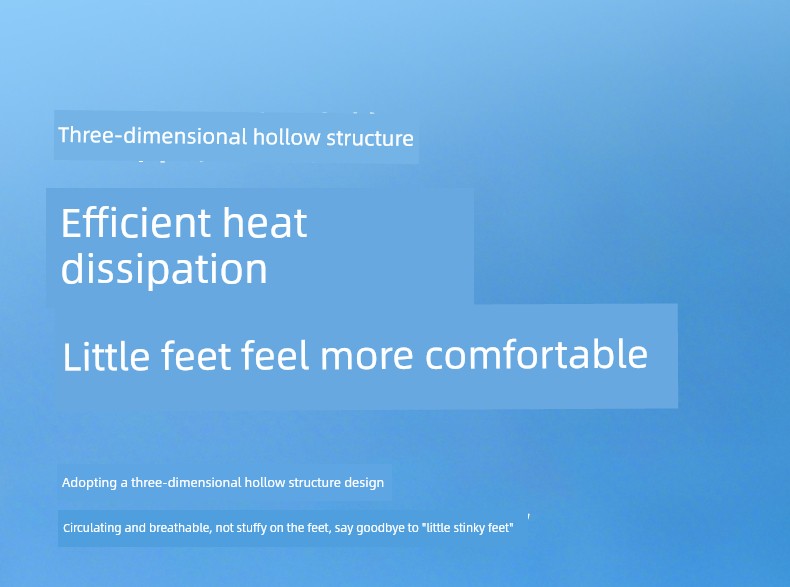 Three-dimensional hollow structure

Efficient heat dissipation

Little feet feel more comfortable

Adopting a three-dimensional hollow structure design

Circulating and breathable, not stuffy on the feet, say goodbye to "little stinky feet"